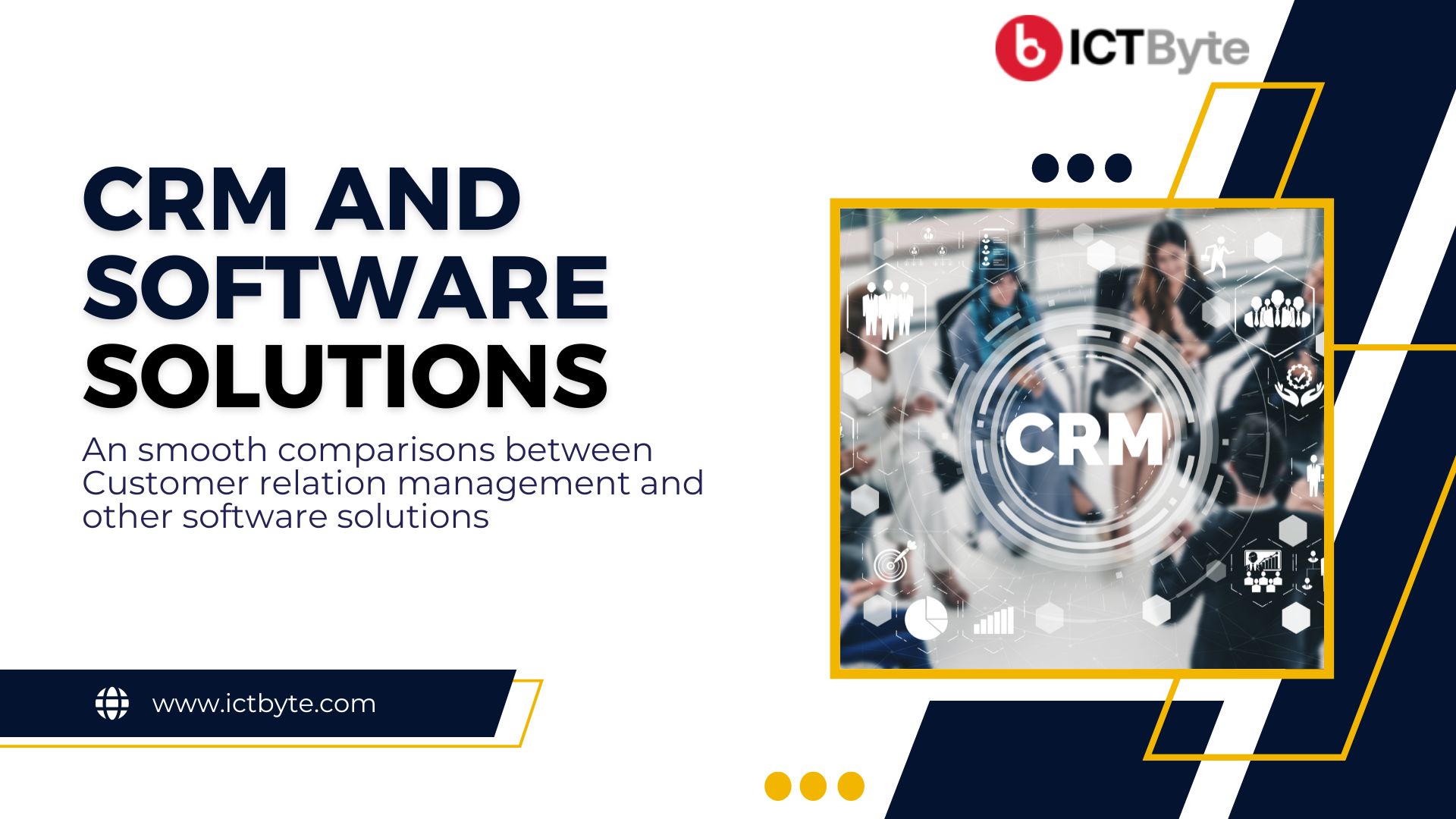 ICTByte

CRM AND SOFTWARE SOLUTIONS

An smooth comparisons between Customer relation management and other software solutions

CRM

www.ictbyte.com